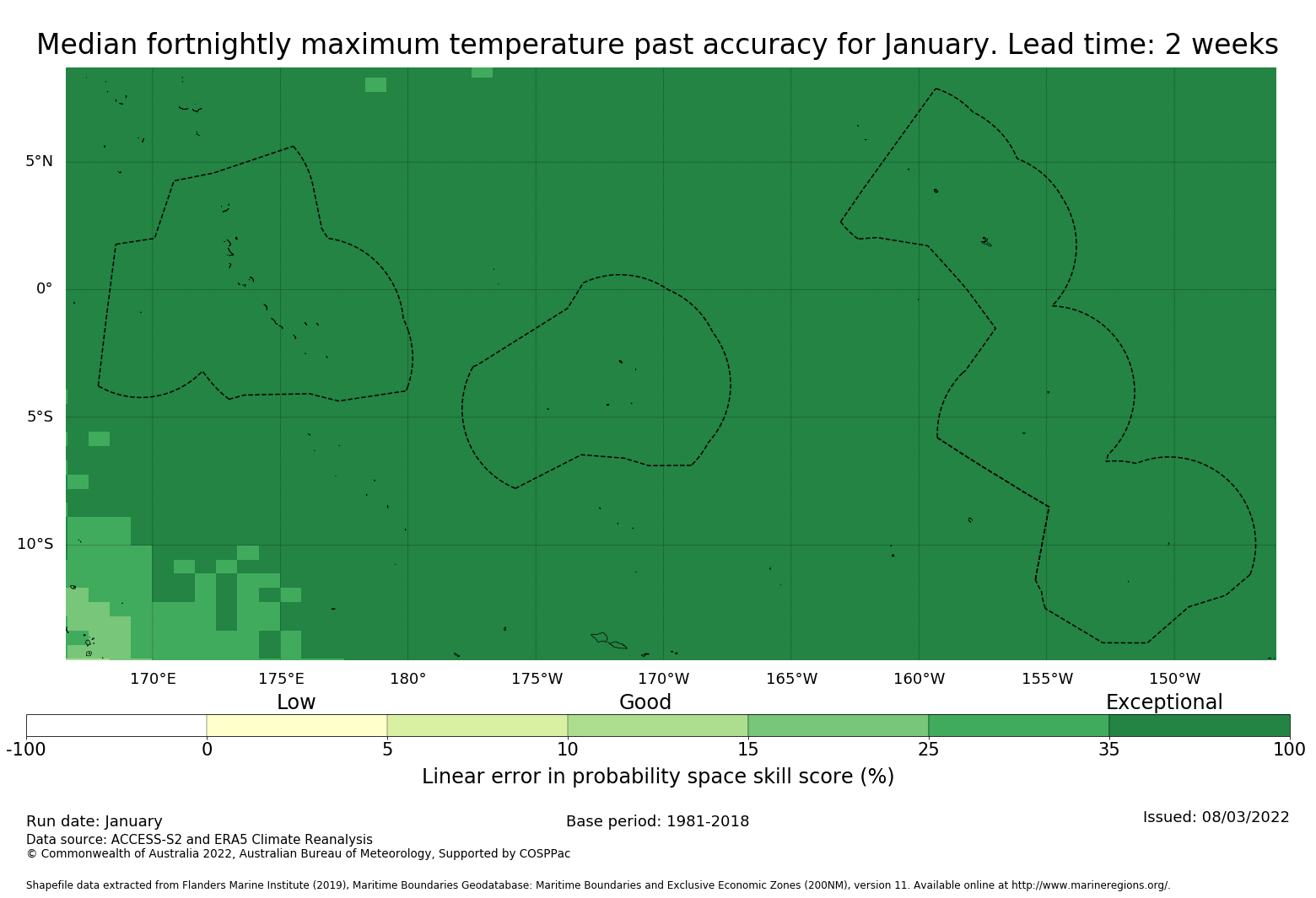 Median fortnightly maximum temperature past accuracy for January. Lead time: 2 weeks

5°N
0°
5°S
10°S

170°E 175°E 180° 175°W 170°W 165°W 160°W 155°W 150°W

Low Good Exceptional

-100 0 5 10 15 25 35 100

Linear error in probability space skill score (%)

Run date: January
Base period: 1981-2018
Issued: 08/03/2022
Data source: ACCESS-S2 and ERA5 Climate Reanalysis
© Commonwealth of Australia 2022, Australian Bureau of Meteorology, Supported by COSPPac

Shapefile data extracted from Flanders Marine Institute (2019), Maritime Boundaries Geodatabase: Maritime Boundaries and Exclusive Economic Zones (200NM), version 11. Available online at http://www.marineregions.org/.